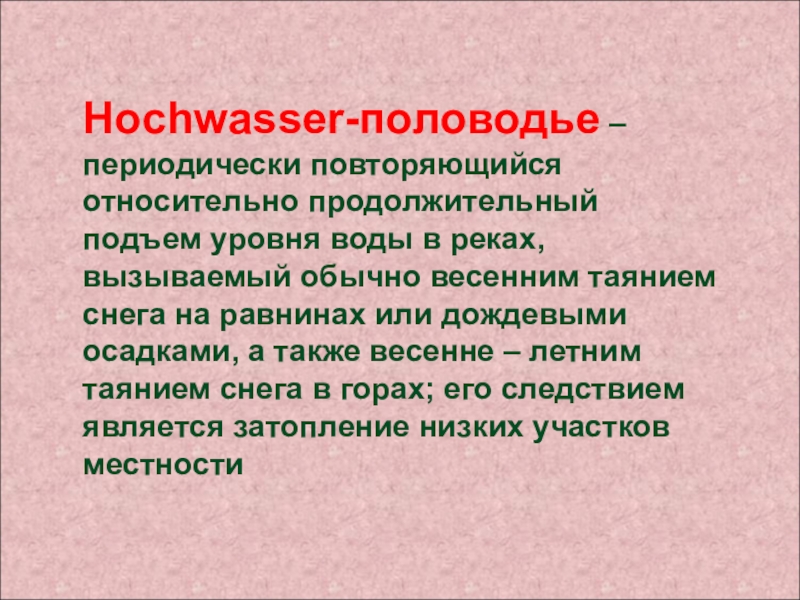 Hochwasser-половодье – периодически повторяющийся относительно продолжительный подъем уровня воды в реках, вызываемый обычно весенним таянием снега на равнинах или дождевыми осадками, а также весенне – летним таянием снега в горах; его следствием является затопление низких участков местности